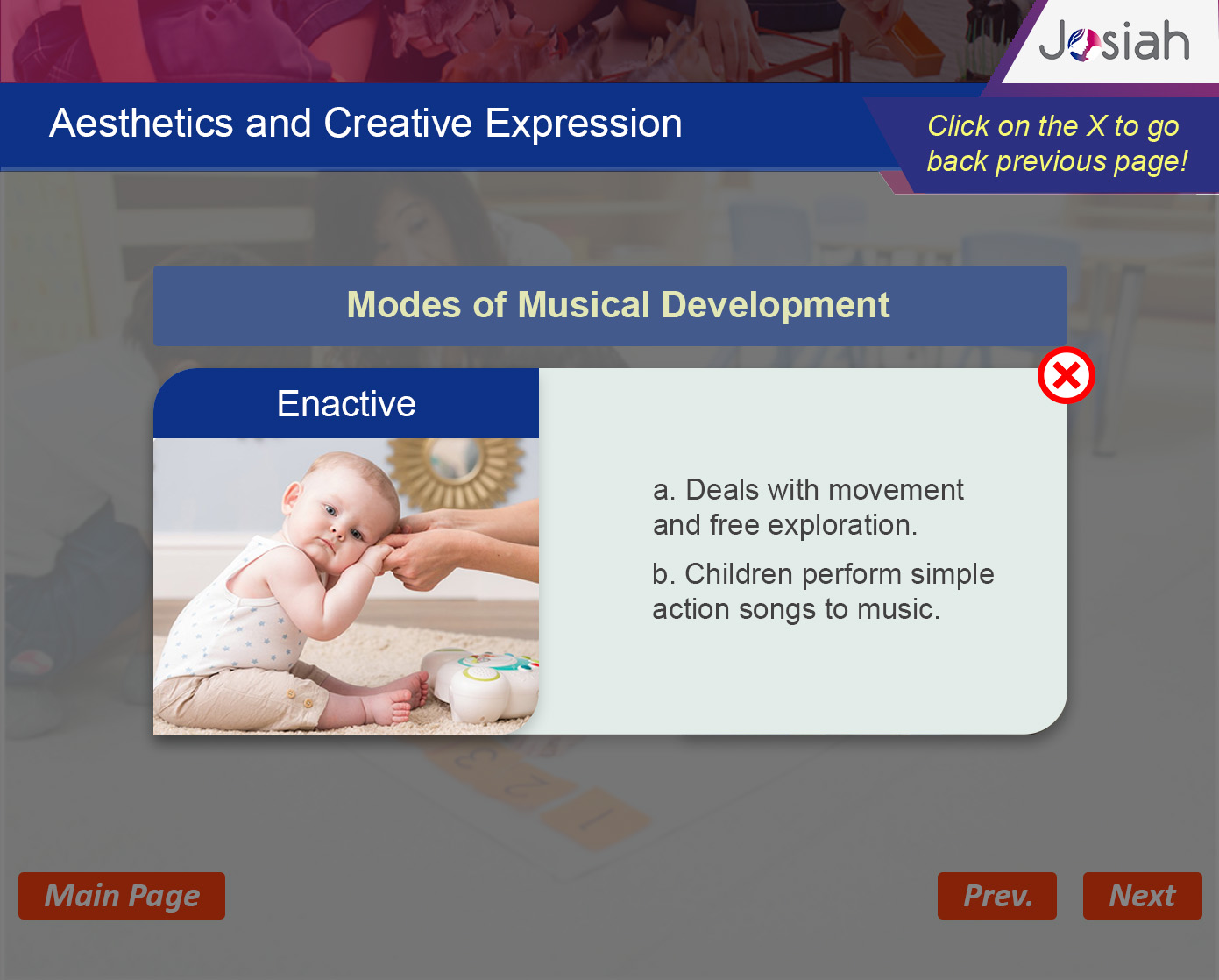 Josiah

Aesthetics and Creative Expression

Click on the X to go back previous page!

Modes of Musical Development

Enactive

a. Deals with movement and free exploration.

b. Children perform simple action songs to music.

Main Page

Prev.

Next